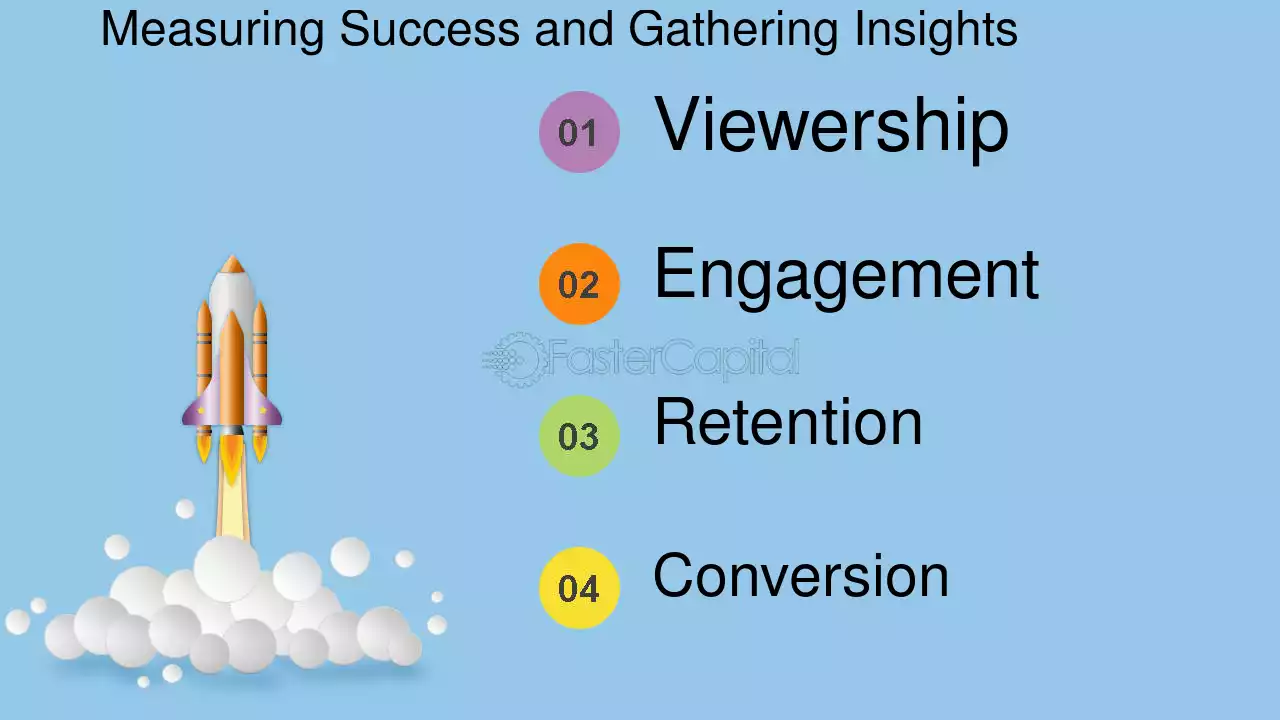 Measuring Success and Gathering Insights

01 Viewership

02 Engagement

03 Retention

04 Conversion

FasterCapital